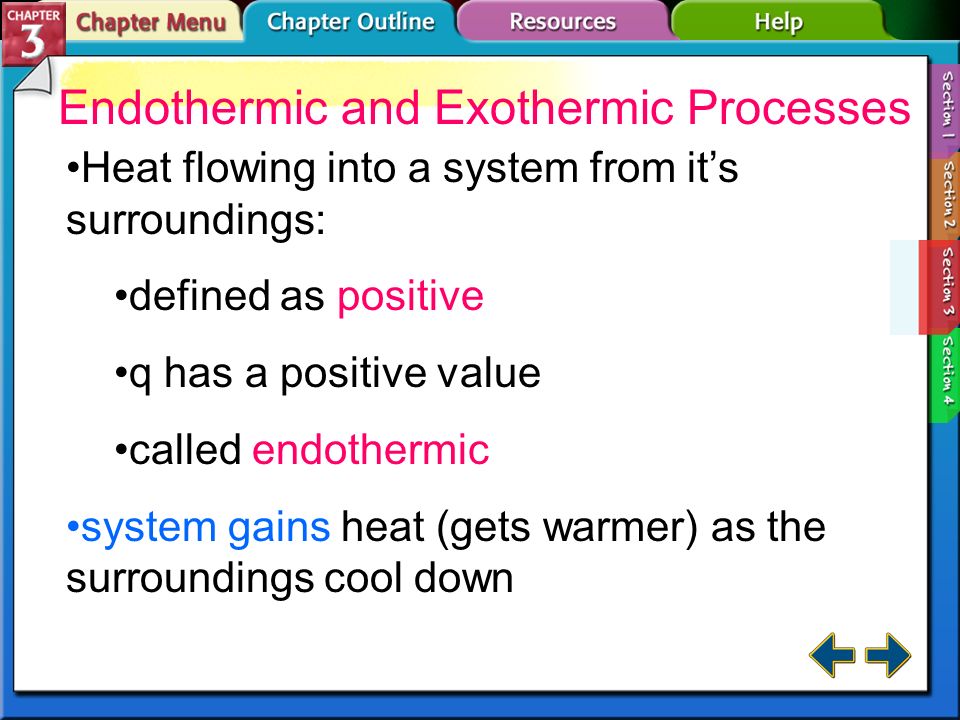 CHAPTER 3

Chapter Menu

Chapter Outline

Resources

Help

Section 1

Section 2

Section 3

Section 4

Endothermic and Exothermic Processes

•Heat flowing into a system from it's surroundings:

•defined as positive

•q has a positive value

•called endothermic

•system gains heat (gets warmer) as the surroundings cool down